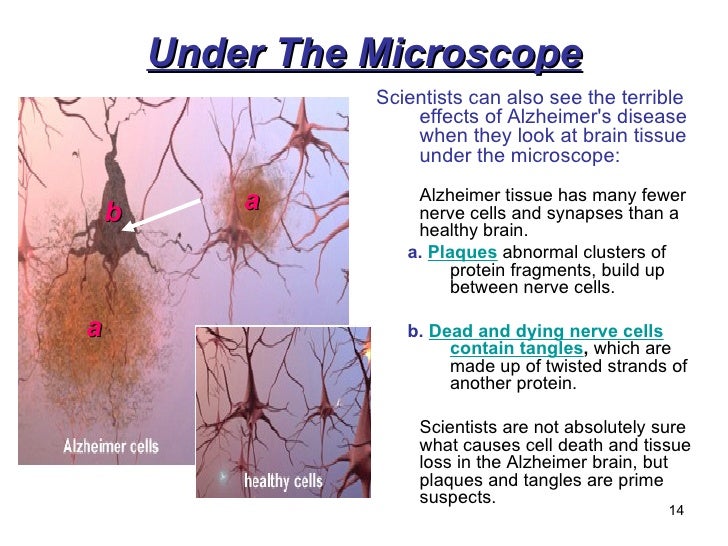 Under The Microscope

b

a

a

Alzheimer cells

healthy cells

Scientists can also see the terrible effects of Alzheimer's disease when they look at brain tissue under the microscope:

Alzheimer tissue has many fewer nerve cells and synapses than a healthy brain.

a. Plaques abnormal clusters of protein fragments, build up between nerve cells.

b. Dead and dying nerve cells contain tangles, which are made up of twisted strands of another protein.

Scientists are not absolutely sure what causes cell death and tissue loss in the Alzheimer brain, but plaques and tangles are prime suspects.

14